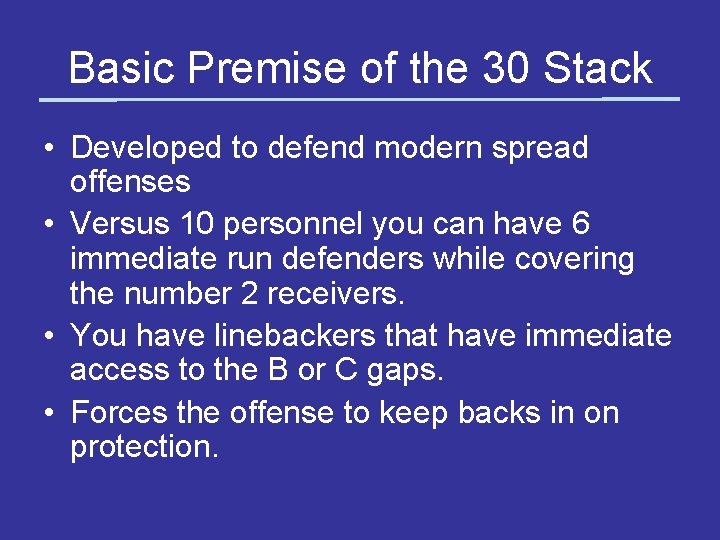 Basic Premise of the 30 Stack

• Developed to defend modern spread offenses
• Versus 10 personnel you can have 6 immediate run defenders while covering the number 2 receivers.
• You have linebackers that have immediate access to the B or C gaps.
• Forces the offense to keep backs in on protection.